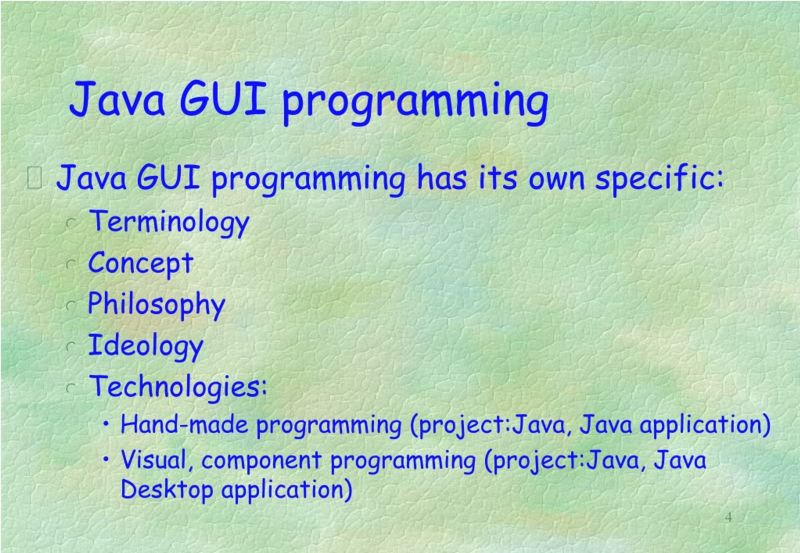 Java GUI programming

Java GUI programming has its own specific:

Terminology

Concept

Philosophy

Ideology

Technologies:

• Hand-made programming (project:Java, Java application)

• Visual, component programming (project:Java, Java Desktop application)

4